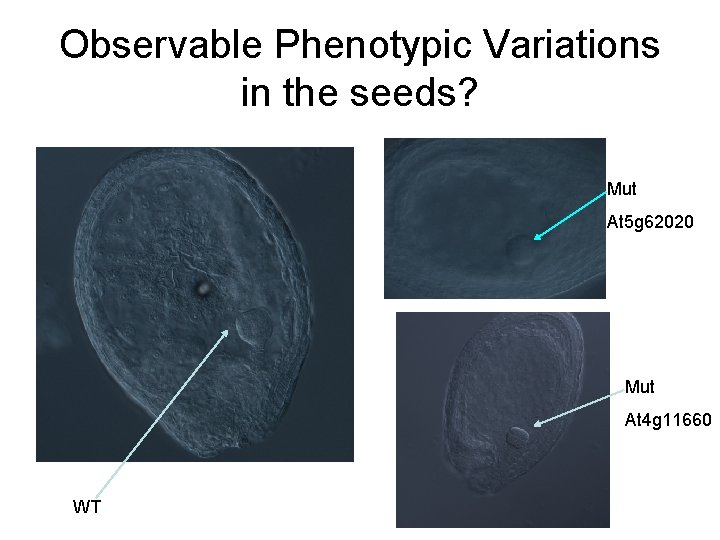 Observable Phenotypic Variations in the seeds?

Mut
At5g62020

Mut
At4g11660

WT